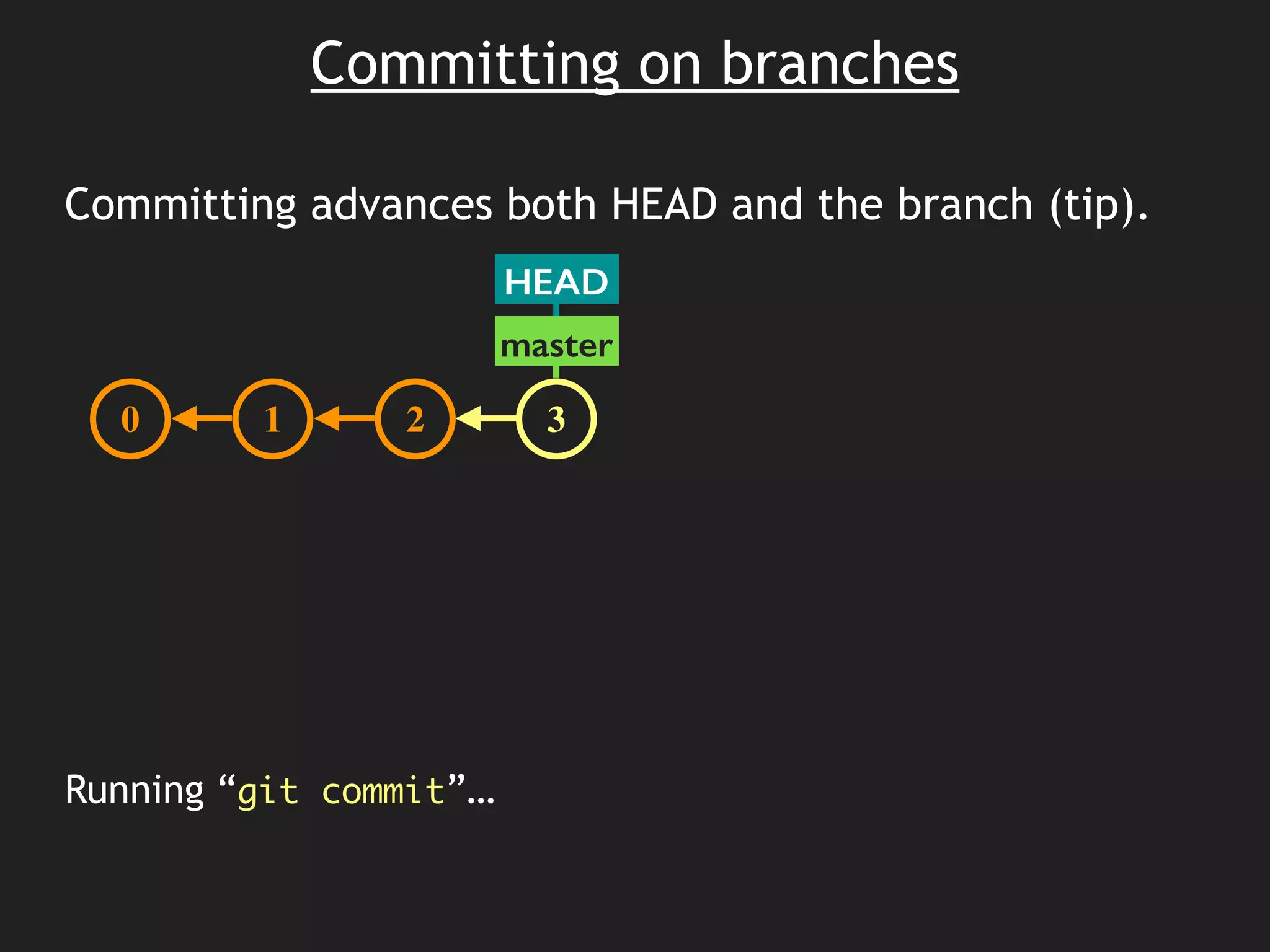 Committing on branches

Committing advances both HEAD and the branch (tip).

HEAD
master

0
1
2
3

Running “git commit”…